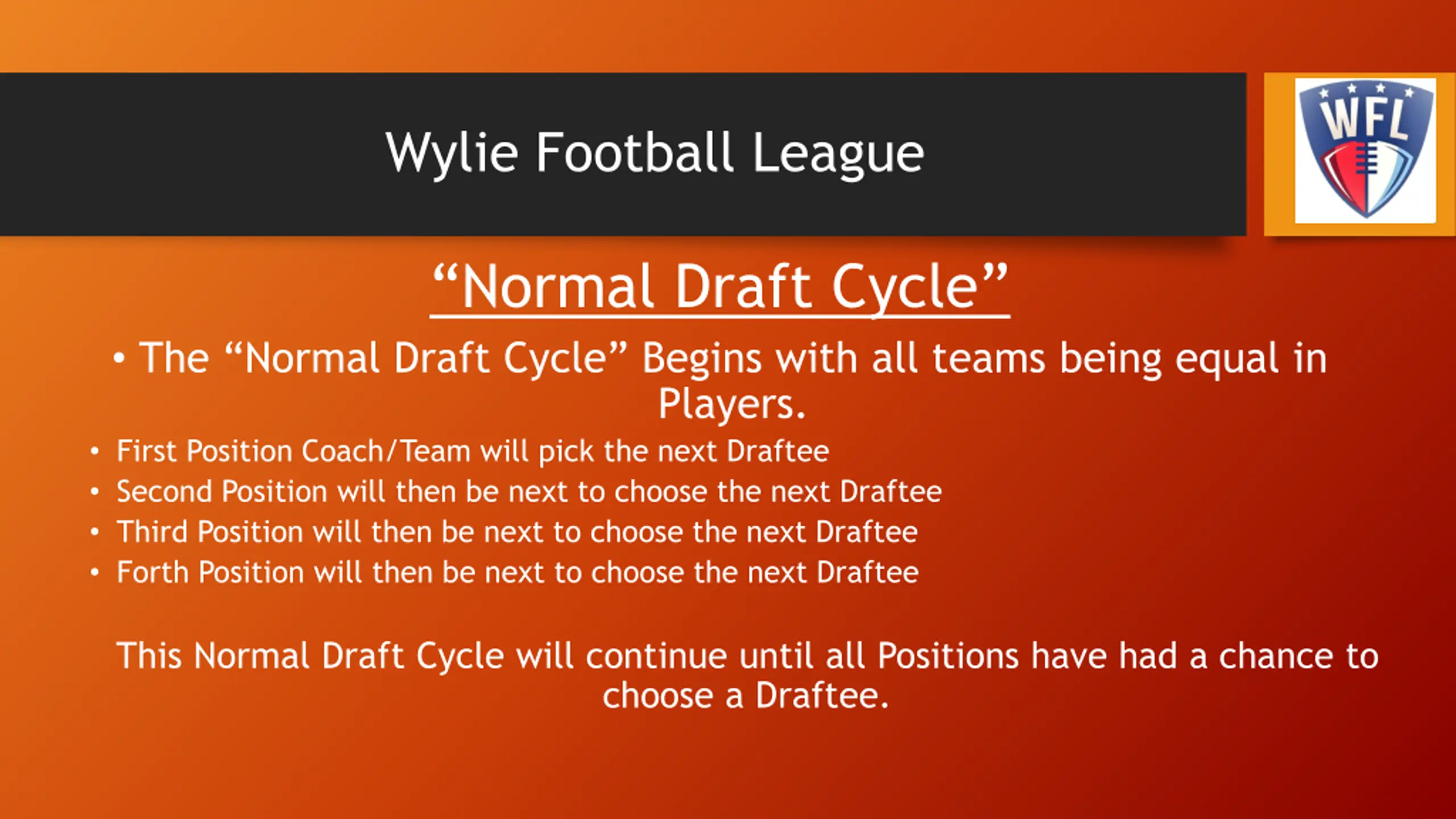 Wylie Football League

WFL

“Normal Draft Cycle”

• The “Normal Draft Cycle” Begins with all teams being equal in Players.

• First Position Coach/Team will pick the next Draftee
• Second Position will then be next to choose the next Draftee
• Third Position will then be next to choose the next Draftee
• Forth Position will then be next to choose the next Draftee

This Normal Draft Cycle will continue until all Positions have had a chance to choose a Draftee.